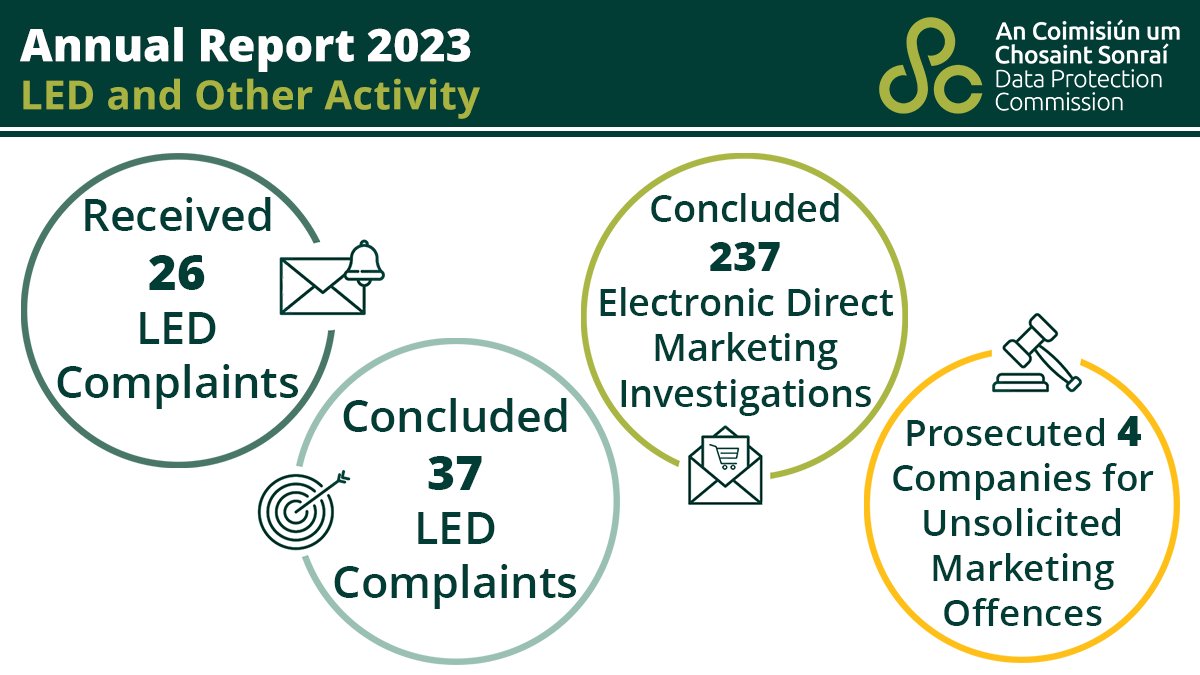 Annual Report 2023
LED and Other Activity

An Coimisiún um Chosaint Sonraí
Data Protection Commission

Received
26
LED
Complaints

Concluded
37
LED
Complaints

Concluded
237
Electronic Direct
Marketing
Investigations

Prosecuted 4
Companies for
Unsolicited
Marketing
Offences